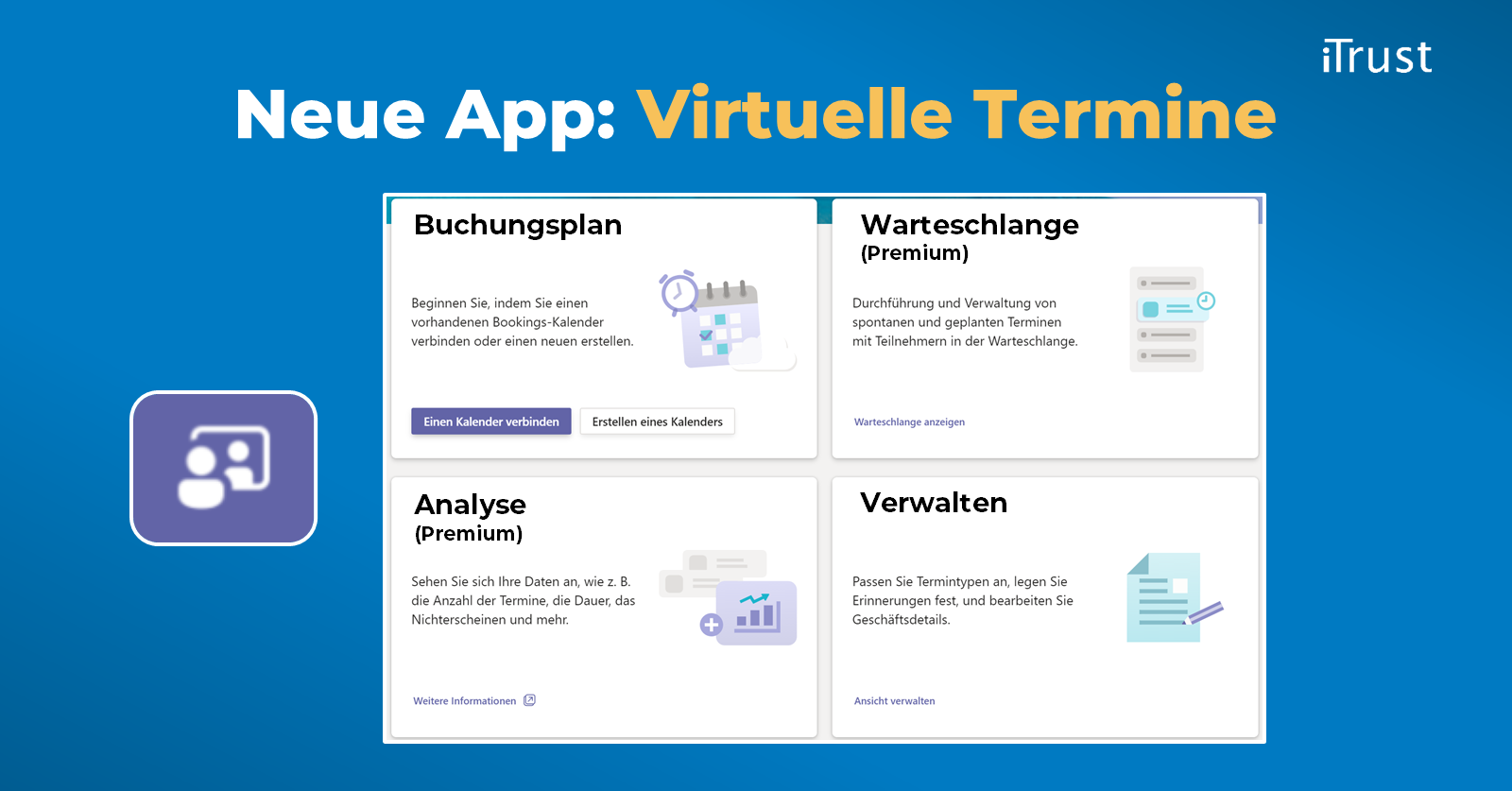 iTrust

Neue App: Virtuelle Termine

Buchungsplan

Beginnen Sie, indem Sie einen vorhandenen Bookings-Kalender verbinden oder einen neuen erstellen.

Einen Kalender verbinden

Erstellen eines Kalenders

Warteschlange
(Premium)

Durchführung und Verwaltung von spontanen und geplanten Terminen mit Teilnehmern in der Warteschlange.

Warteschlange anzeigen

Analyse
(Premium)

Sehen Sie sich Ihre Daten an, wie z. B. die Anzahl der Termine, die Dauer, das Nichterscheinen und mehr.

Weitere Informationen

Verwalten

Passen Sie Termintypen an, legen Sie Erinnerungen fest, und bearbeiten Sie Geschäftsdetails.

Ansicht verwalten